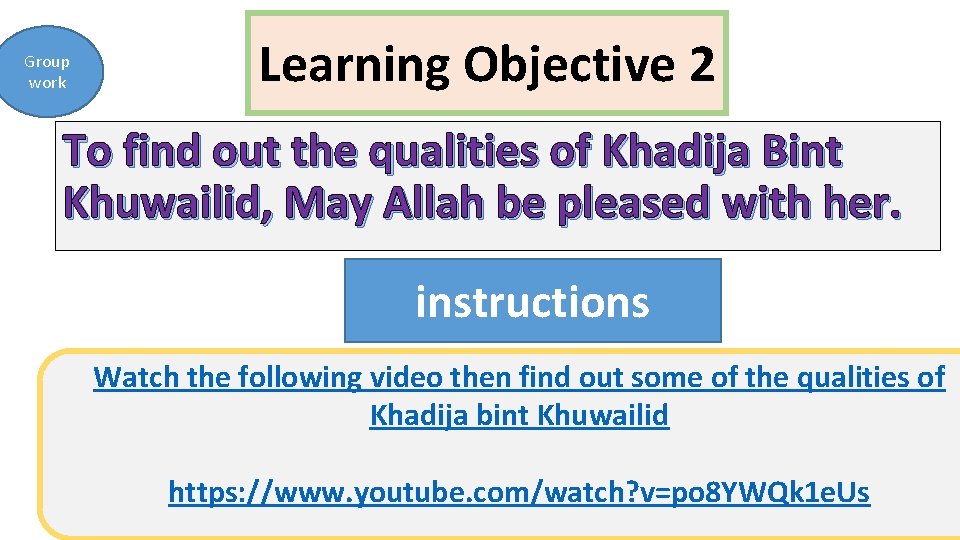 Group work

Learning Objective 2

To find out the qualities of Khadija Bint Khuwailid, May Allah be pleased with her.

instructions

Watch the following video then find out some of the qualities of Khadija bint Khuwailid

https://www.youtube.com/watch?v=po8YWQk1eUs